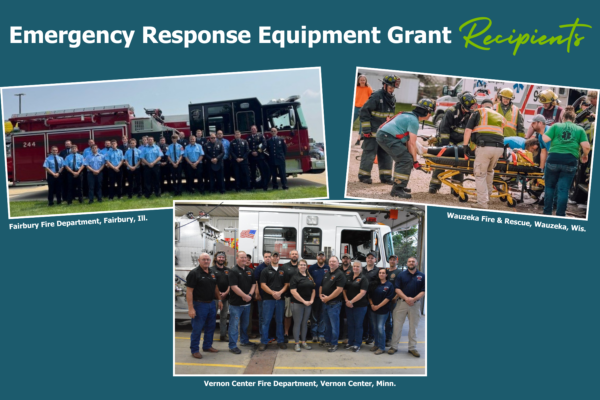 Emergency Response Equipment Grant Recipients

244

Fairbury Fire Department, Fairbury, Ill.

Wauzeka Fire & Rescue, Wauzeka, Wis.

Vernon Center Fire Department, Vernon Center, Minn.